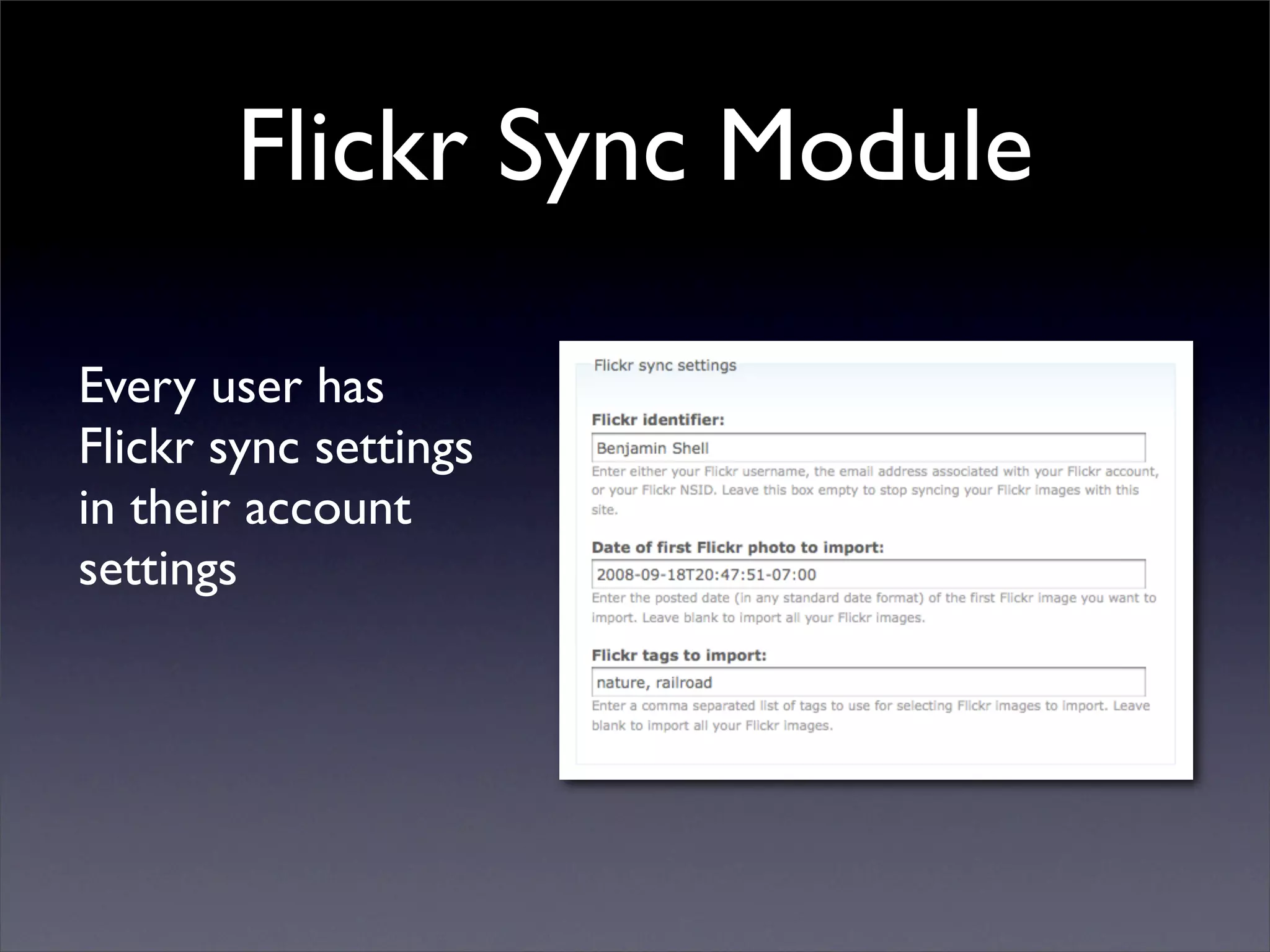 Flickr Sync Module

Every user has Flickr sync settings in their account settings

Flickr sync settings

Flickr identifier:

Benjamin Shell

Enter either your Flickr username, the email address associated with your Flickr account, or your Flickr NSID. Leave this box empty to stop syncing your Flickr images with this site.

Date of first Flickr photo to import:

2008-09-18T20:47:51-07:00

Enter the posted date (in any standard date format) of the first Flickr image you want to import. Leave blank to import all your Flickr images.

Flickr tags to import:

nature, railroad

Enter a comma separated list of tags to use for selecting Flickr images to import. Leave blank to import all your Flickr images.